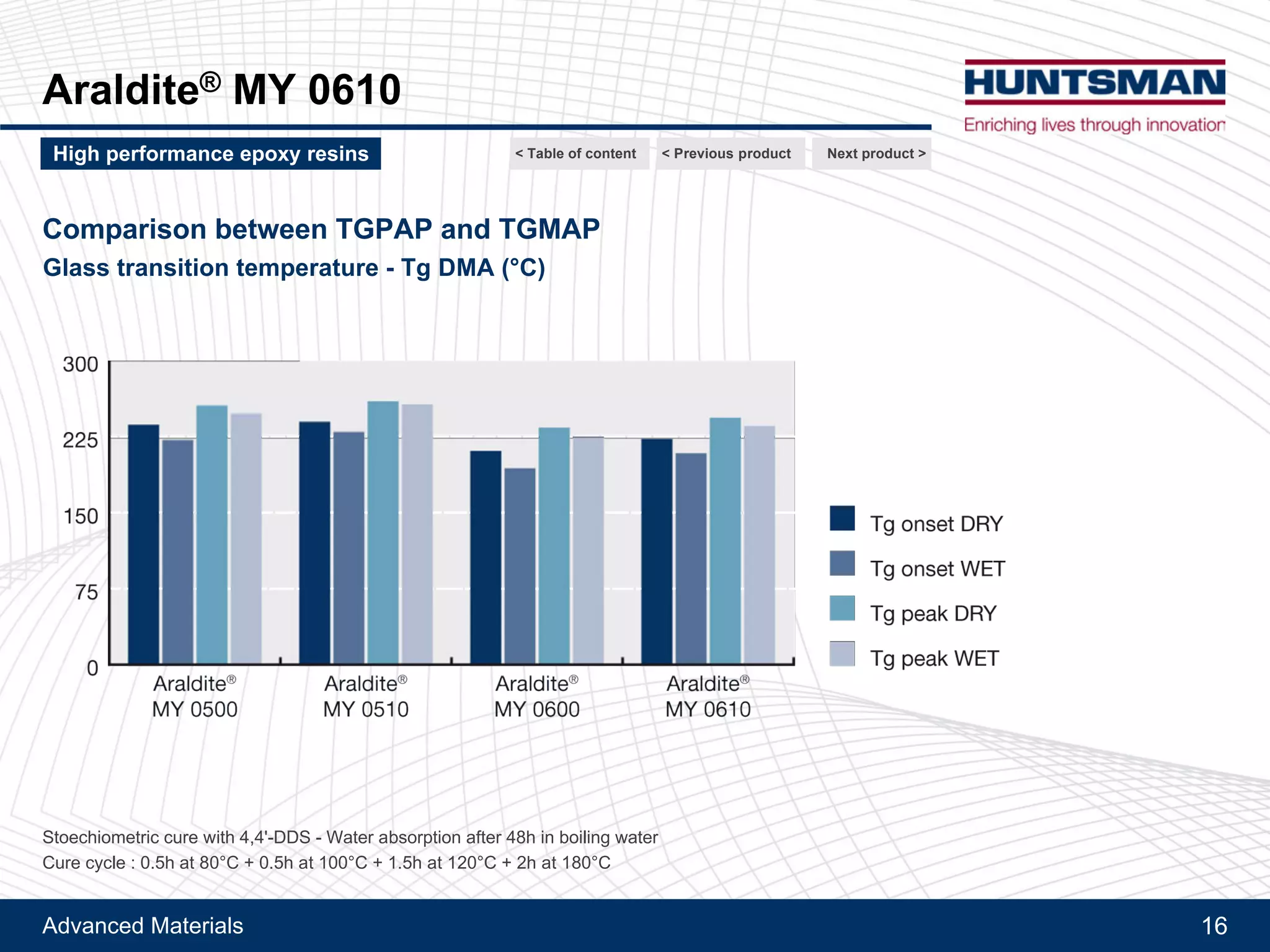 Araldite® MY 0610

HUNTSMAN
Enriching lives through innovation

High performance epoxy resins

< Table of content
< Previous product
Next product >

Comparison between TGPAP and TGMAP
Glass transition temperature - Tg DMA (°C)

300
225
150
75
0

Araldite® MY 0500
Araldite® MY 0510
Araldite® MY 0600
Araldite® MY 0610

Tg onset DRY
Tg onset WET
Tg peak DRY
Tg peak WET

Stoechiometric cure with 4,4'-DDS - Water absorption after 48h in boiling water
Cure cycle : 0.5h at 80°C + 0.5h at 100°C + 1.5h at 120°C + 2h at 180°C

Advanced Materials
16